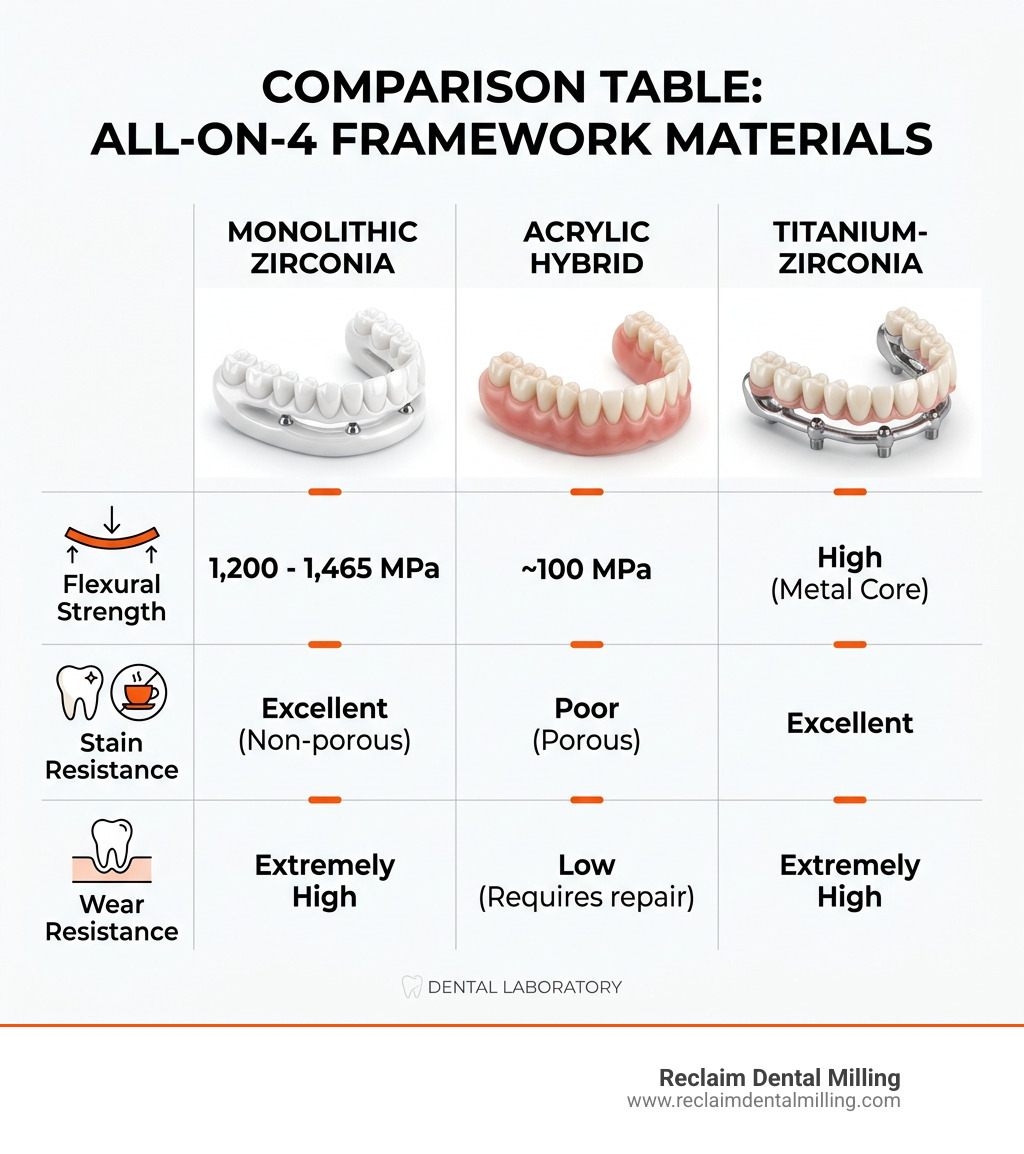 COMPARISON TABLE:
ALL-ON-4 FRAMEWORK MATERIALS

| | MONOLITHIC ZIRCONIA | ACRYLIC HYBRID | TITANIUM-ZIRCONIA |
|---|---|---|---|
| Flexural Strength | 1,200 - 1,465 MPa | ~100 MPa | High (Metal Core) |
| Stain Resistance | Excellent (Non-porous) | Poor (Porous) | Excellent |
| Wear Resistance | Extremely High | Low (Requires repair) | Extremely High |

DENTAL LABORATORY

Reclaim Dental Milling
www.reclaimdentalmilling.com